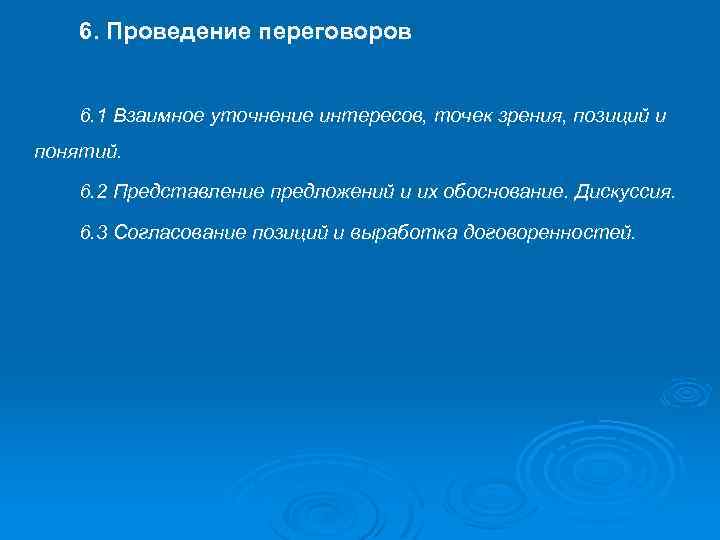 6. Проведение переговоров

6.1 Взаимное уточнение интересов, точек зрения, позиций и понятий.

6.2 Представление предложений и их обоснование. Дискуссия.

6.3 Согласование позиций и выработка договоренностей.